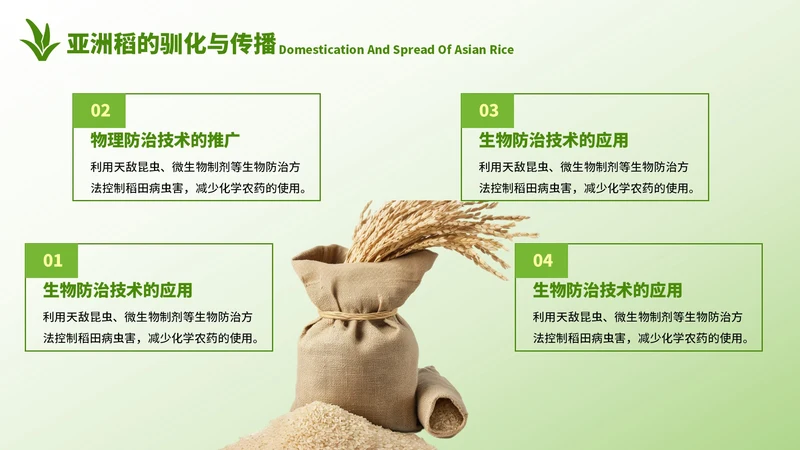 亚洲稻的驯化与传播 Domestication And Spread Of Asian Rice

02

物理防治技术的推广

利用天敌昆虫、微生物制剂等生物防治方法控制稻田病虫害，减少化学农药的使用。

03

生物防治技术的应用

利用天敌昆虫、微生物制剂等生物防治方法控制稻田病虫害，减少化学农药的使用。

01

生物防治技术的应用

利用天敌昆虫、微生物制剂等生物防治方法控制稻田病虫害，减少化学农药的使用。

04

生物防治技术的应用

利用天敌昆虫、微生物制剂等生物防治方法控制稻田病虫害，减少化学农药的使用。